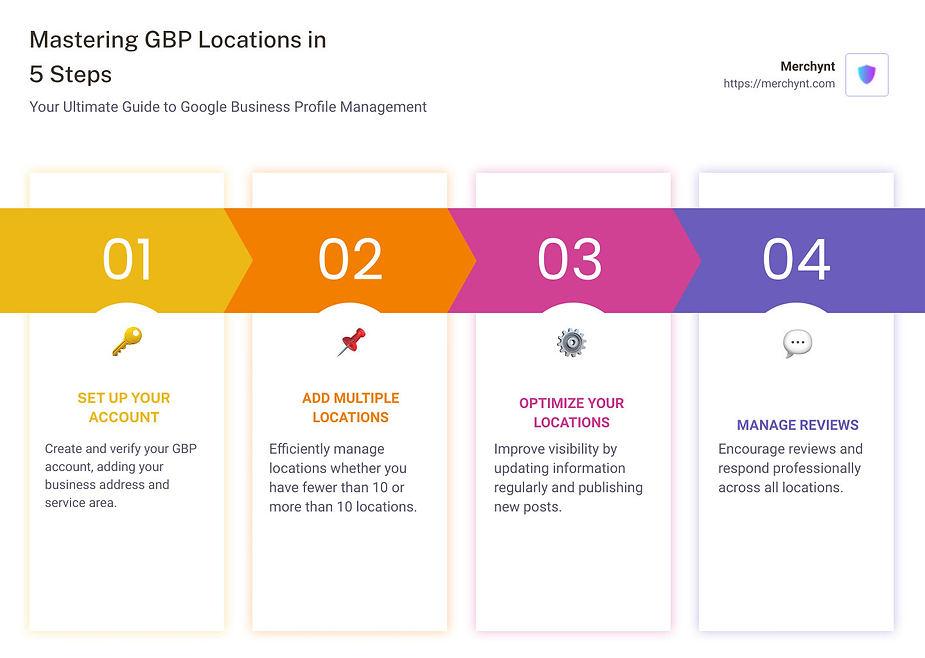 Mastering GBP Locations in 5 Steps

Your Ultimate Guide to Google Business Profile Management

Merchynt
https://merchynt.com

01

SET UP YOUR ACCOUNT

Create and verify your GBP account, adding your business address and service area.

02

ADD MULTIPLE LOCATIONS

Efficiently manage locations whether you have fewer than 10 or more than 10 locations.

03

OPTIMIZE YOUR LOCATIONS

Improve visibility by updating information regularly and publishing new posts.

04

MANAGE REVIEWS

Encourage reviews and respond professionally across all locations.